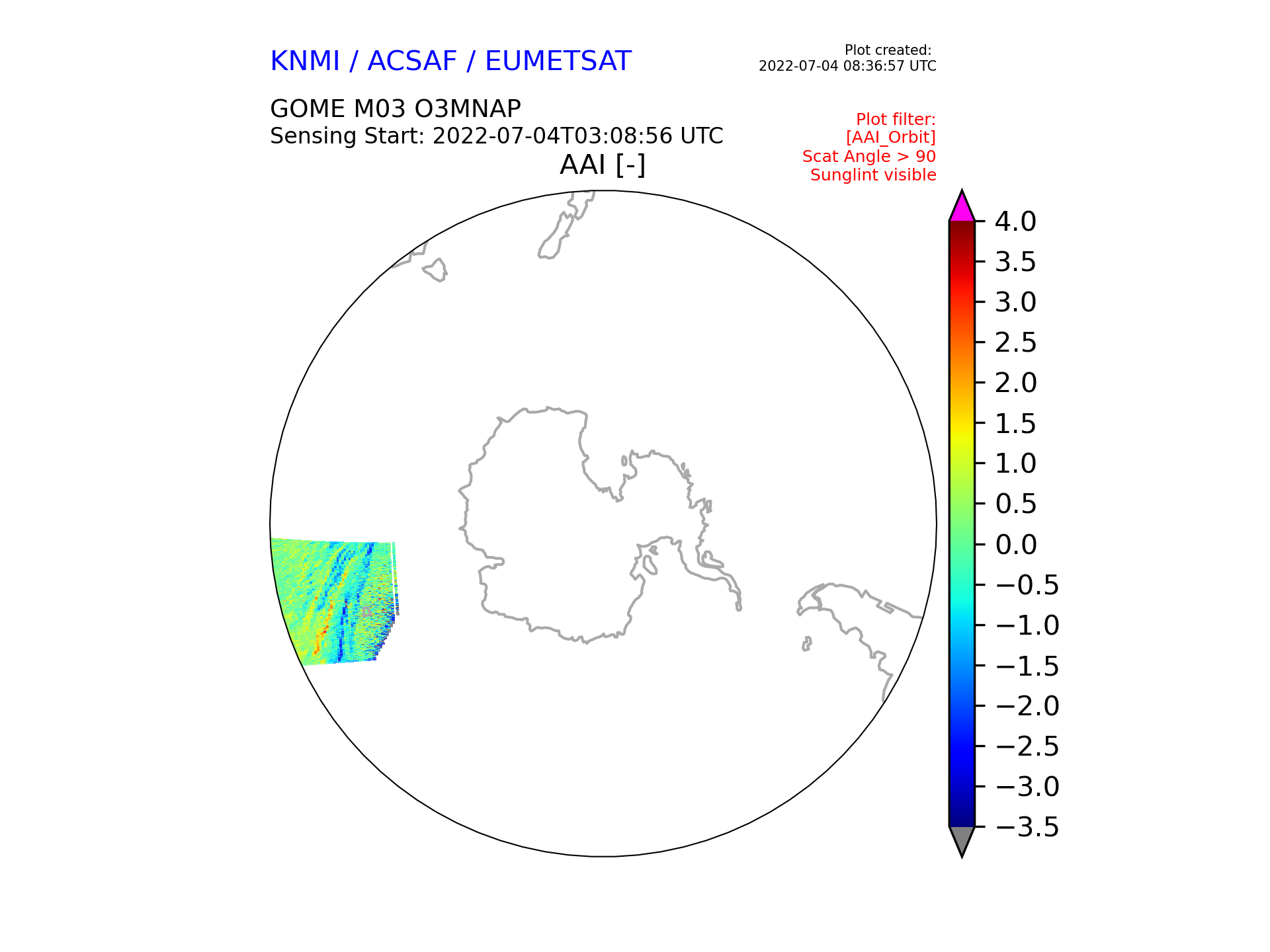 KNMI / ACSAF / EUMETSAT

Plot created:
2022-07-04 08:36:57 UTC

GOME M03 O3MNAP
Sensing Start: 2022-07-04T03:08:56 UTC

Plot filter:
[AAI_Orbit]
Scat Angle > 90
Sunglint visible

AAI [-]

4.0
3.5
3.0
2.5
2.0
1.5
1.0
0.5
0.0
−0.5
−1.0
−1.5
−2.0
−2.5
−3.0
−3.5